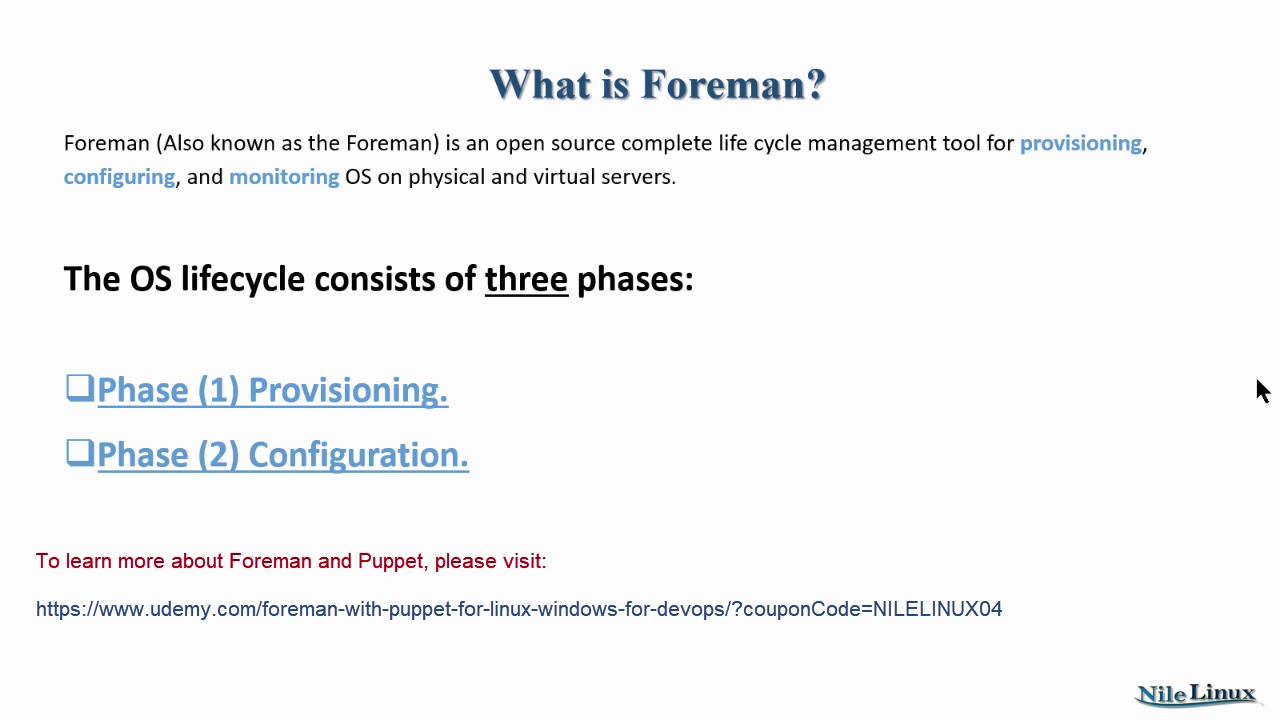 What is Foreman?

Foreman (Also known as the Foreman) is an open source complete life cycle management tool for provisioning, configuring, and monitoring OS on physical and virtual servers.

The OS lifecycle consists of three phases:

❑Phase (1) Provisioning.

❑Phase (2) Configuration.

To learn more about Foreman and Puppet, please visit:

https://www.udemy.com/foreman-with-puppet-for-linux-windows-for-devops/?couponCode=NILELINUX04

Nile Linux